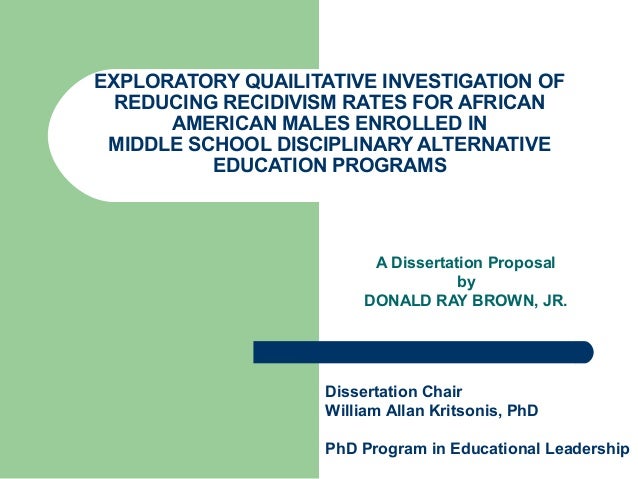 EXPLORATORY QUAILITATIVE INVESTIGATION OF REDUCING RECIDIVISM RATES FOR AFRICAN AMERICAN MALES ENROLLED IN MIDDLE SCHOOL DISCIPLINARY ALTERNATIVE EDUCATION PROGRAMS

A Dissertation Proposal
by
DONALD RAY BROWN, JR.

Dissertation Chair
William Allan Kritsonis, PhD

PhD Program in Educational Leadership